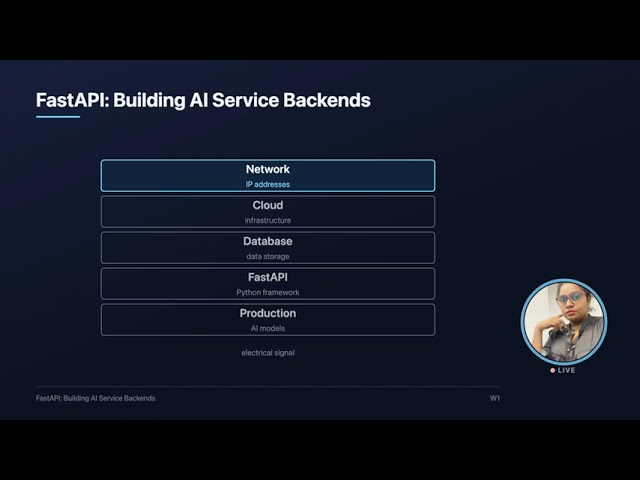 FastAPI: Building AI Service Backends

Network
IP addresses

Cloud
infrastructure

Database
data storage

FastAPI
Python framework

Production
AI models

electrical signal

LIVE

FastAPI: Building AI Service Backends

W1